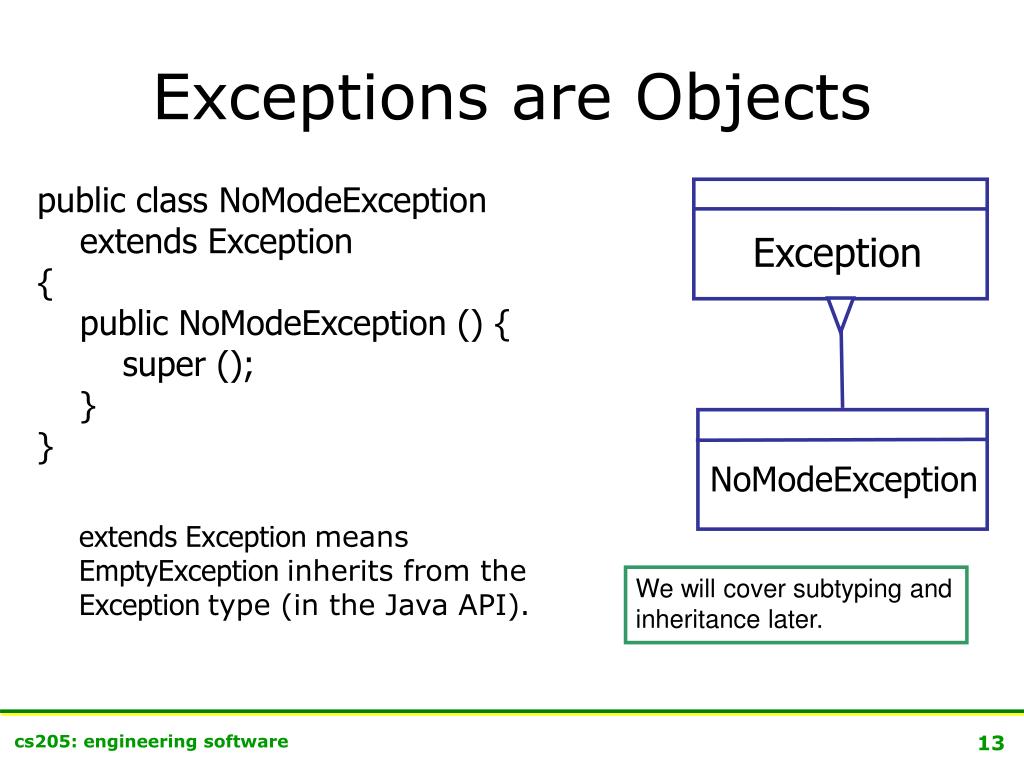 Exceptions are Objects

public class NoModeException
extends Exception
{
public NoModeException () {
super ();
}
}

extends Exception means EmptyException inherits from the Exception type (in the Java API).

Exception

NoModeException

We will cover subtyping and inheritance later.

cs205: engineering software

13